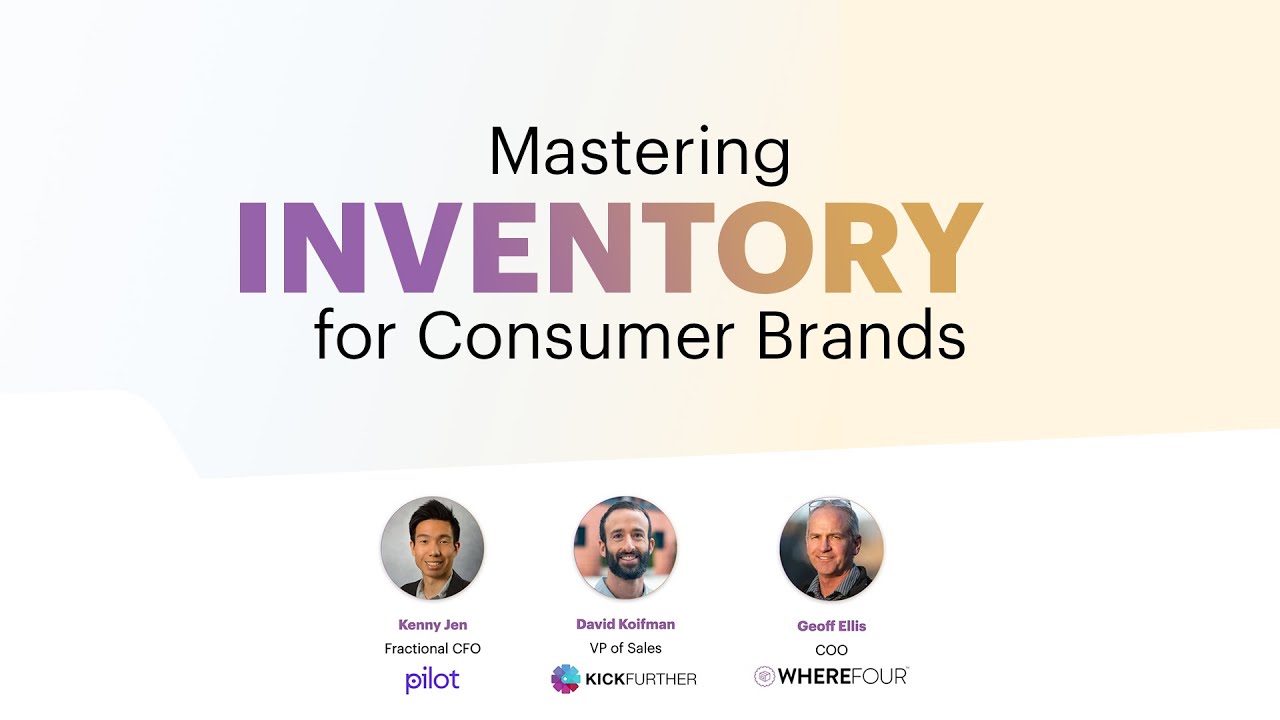 Mastering
INVENTORY
for Consumer Brands

Kenny Jen
Fractional CFO
pilot

David Koifman
VP of Sales
KICKFURTHER

Geoff Ellis
COO
WHEREFOUR